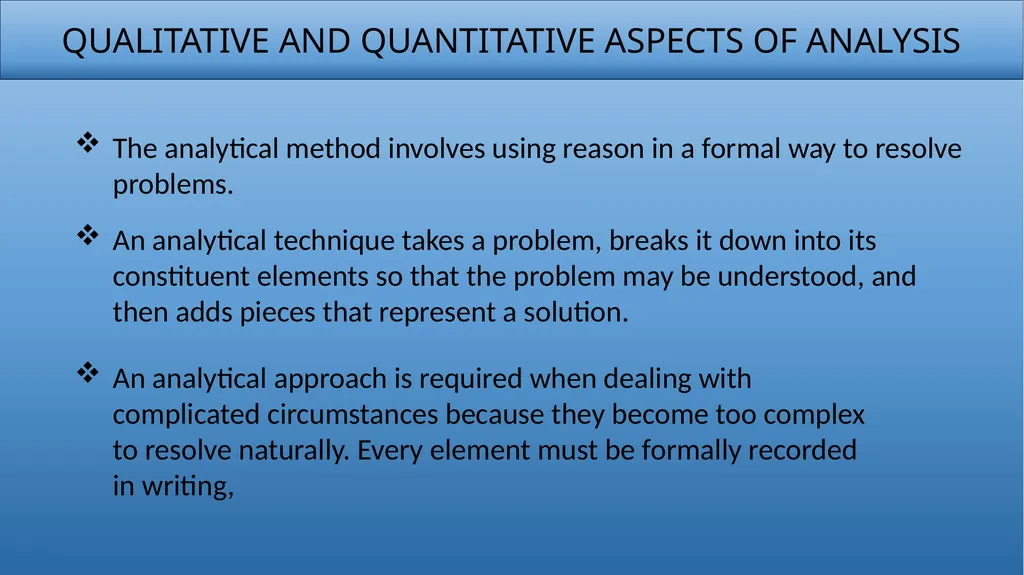 QUALITATIVE AND QUANTITATIVE ASPECTS OF ANALYSIS

❖ The analytical method involves using reason in a formal way to resolve problems.

❖ An analytical technique takes a problem, breaks it down into its constituent elements so that the problem may be understood, and then adds pieces that represent a solution.

❖ An analytical approach is required when dealing with complicated circumstances because they become too complex to resolve naturally. Every element must be formally recorded in writing,